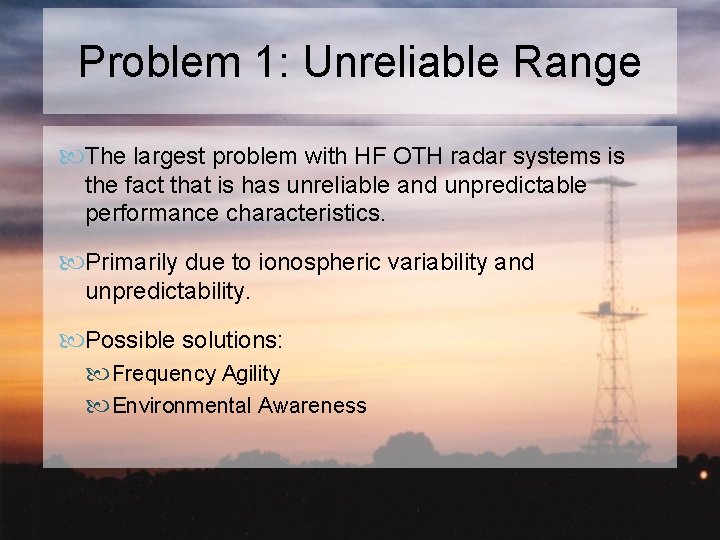 Problem 1: Unreliable Range

The largest problem with HF OTH radar systems is the fact that is has unreliable and unpredictable performance characteristics.

Primarily due to ionospheric variability and unpredictability.

Possible solutions:

Frequency Agility

Environmental Awareness